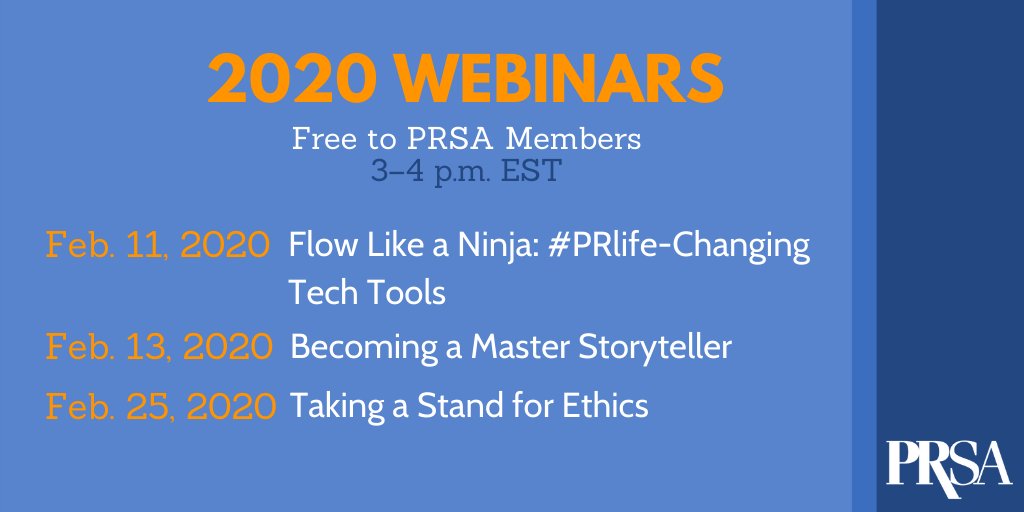 2020 WEBINARS

Free to PRSA Members
3–4 p.m. EST

Feb. 11, 2020 Flow Like a Ninja: #PRlife-Changing Tech Tools

Feb. 13, 2020 Becoming a Master Storyteller

Feb. 25, 2020 Taking a Stand for Ethics

PRSA